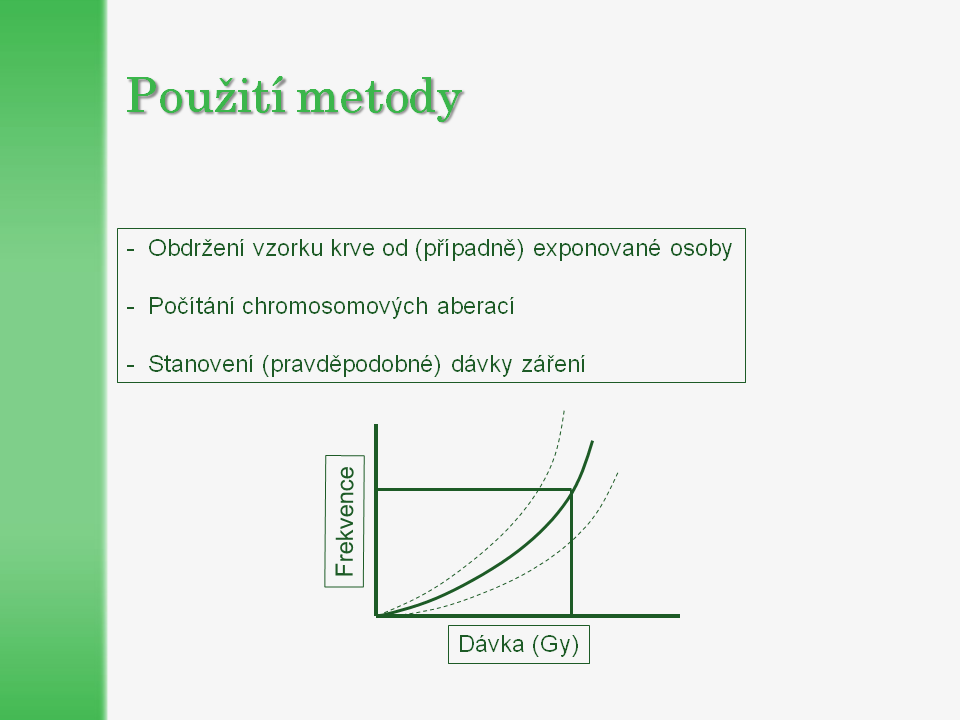 Použití metody

- Obdržení vzorku krve od (případně) exponované osoby

- Počítání chromosomových aberací

- Stanovení (pravděpodobné) dávky záření

Frekvence

Dávka (Gy)